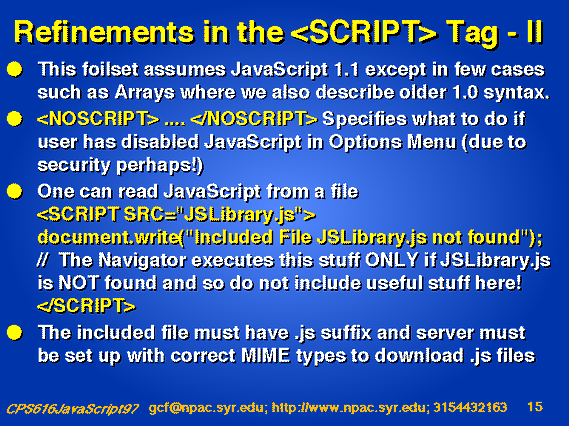 Refinements in the <SCRIPT> Tag - II

This foilset assumes JavaScript 1.1 except in few cases such as Arrays where we also describe older 1.0 syntax.

<NOSCRIPT> .... </NOSCRIPT> Specifies what to do if user has disabled JavaScript in Options Menu (due to security perhaps!)

One can read JavaScript from a file
<SCRIPT SRC="JSLibrary.js">
document.write("Included File JSLibrary.js not found");
// The Navigator executes this stuff ONLY if JSLibrary.js is NOT found and so do not include useful stuff here!
</SCRIPT>

The included file must have .js suffix and server must be set up with correct MIME types to download .js files

CPS616JavaScript97 gcf@npac.syr.edu; http://www.npac.syr.edu; 3154432163 15